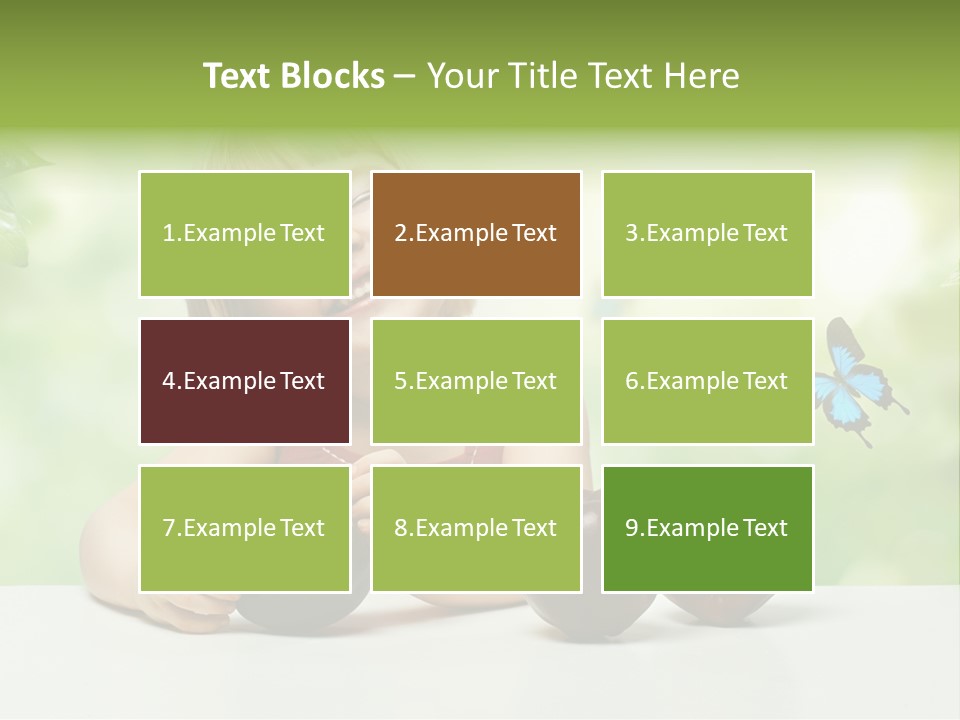 Text Blocks – Your Title Text Here

1.Example Text

2.Example Text

3.Example Text

4.Example Text

5.Example Text

6.Example Text

7.Example Text

8.Example Text

9.Example Text